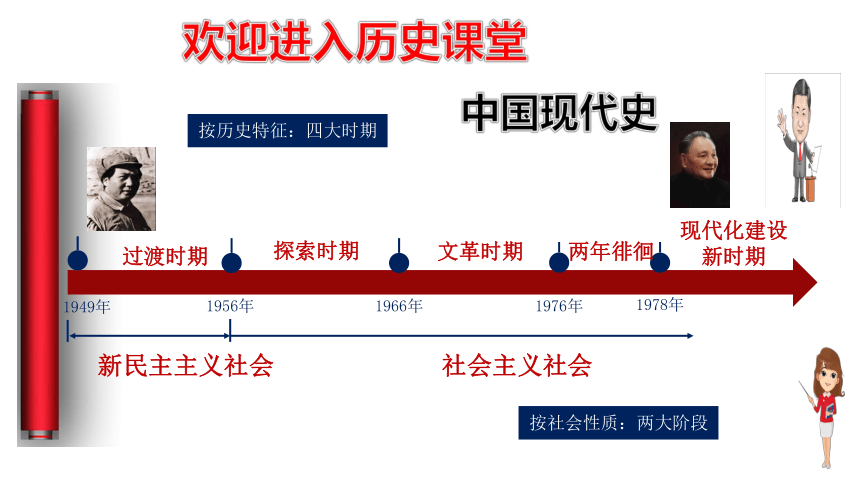 欢迎进入历史课堂

中国现代史

按历史特征：四大时期

过渡时期
探索时期
文革时期
两年徘徊
现代化建设新时期

1949年
1956年
1966年
1976年
1978年

新民主主义社会
社会主义社会

按社会性质：两大阶段